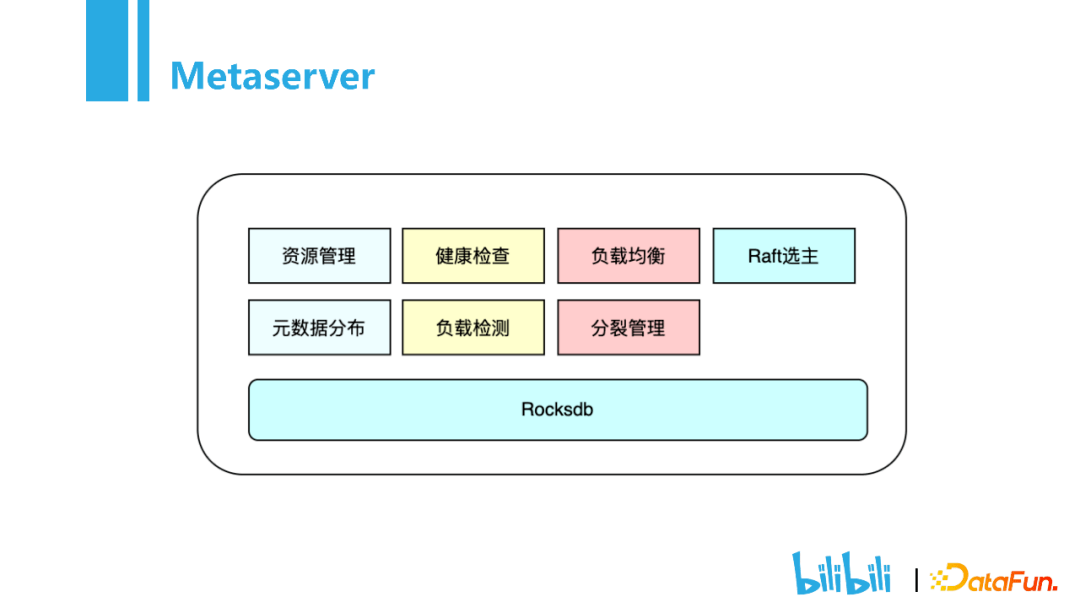 Metaserver

资源管理

健康检查

负载均衡

Raft选主

元数据分布

负载检测

分裂管理

Rocksdb

bilibili | DataFun.